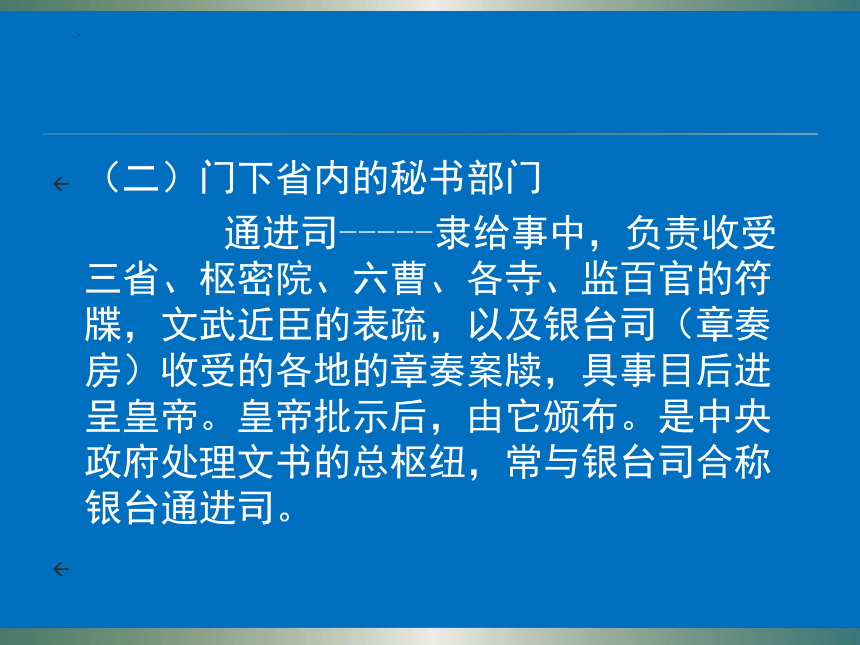 （二）门下省内的秘书部门

通进司-----隶给事中，负责收受三省、枢密院、六曹、各寺、监百官的符牒，文武近臣的表疏，以及银台司（章奏房）收受的各地的章奏案牍，具事目后进呈皇帝。皇帝批示后，由它颁布。是中央政府处理文书的总枢纽，常与银台司合称银台通进司。